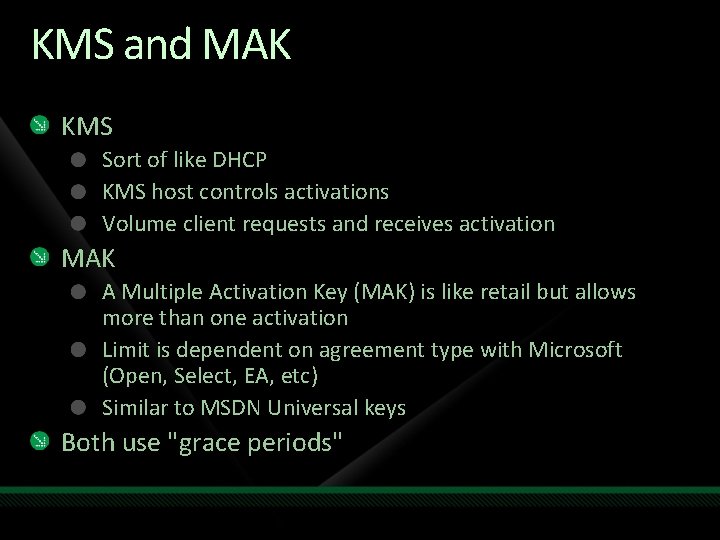 KMS and MAK

KMS

Sort of like DHCP

KMS host controls activations

Volume client requests and receives activation

MAK

A Multiple Activation Key (MAK) is like retail but allows more than one activation

Limit is dependent on agreement type with Microsoft (Open, Select, EA, etc)

Similar to MSDN Universal keys

Both use "grace periods"